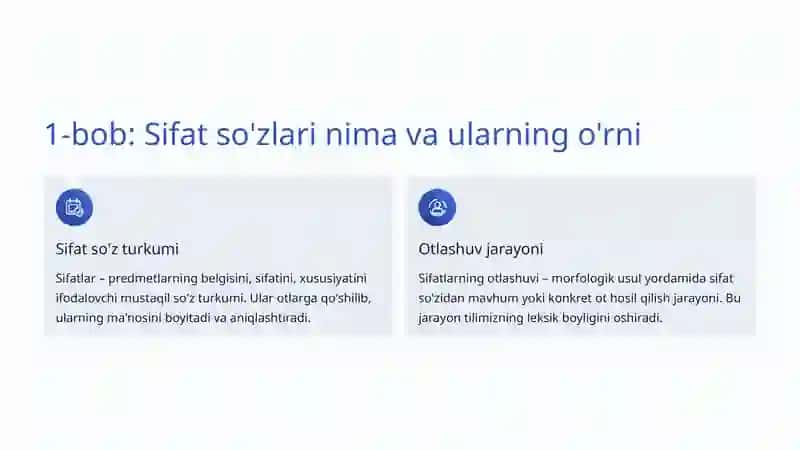 1-bob: Sifat so'zlari nima va ularning o'rni

Sifat so'z turkumi

Sifatlar – predmetlarning belgisini, sifatini, xususiyatini ifodalovchi mustaqil so'z turkumi. Ular otlarga qo'shilib, ularning ma'nosini boyitadi va aniqlashtiradi.

Otlashuv jarayoni

Sifatlarning otlashuvi – morfologik usul yordamida sifat so'zidan mavhum yoki konkret ot hosil qilish jarayoni. Bu jarayon tilimizning leksik boyligini oshiradi.